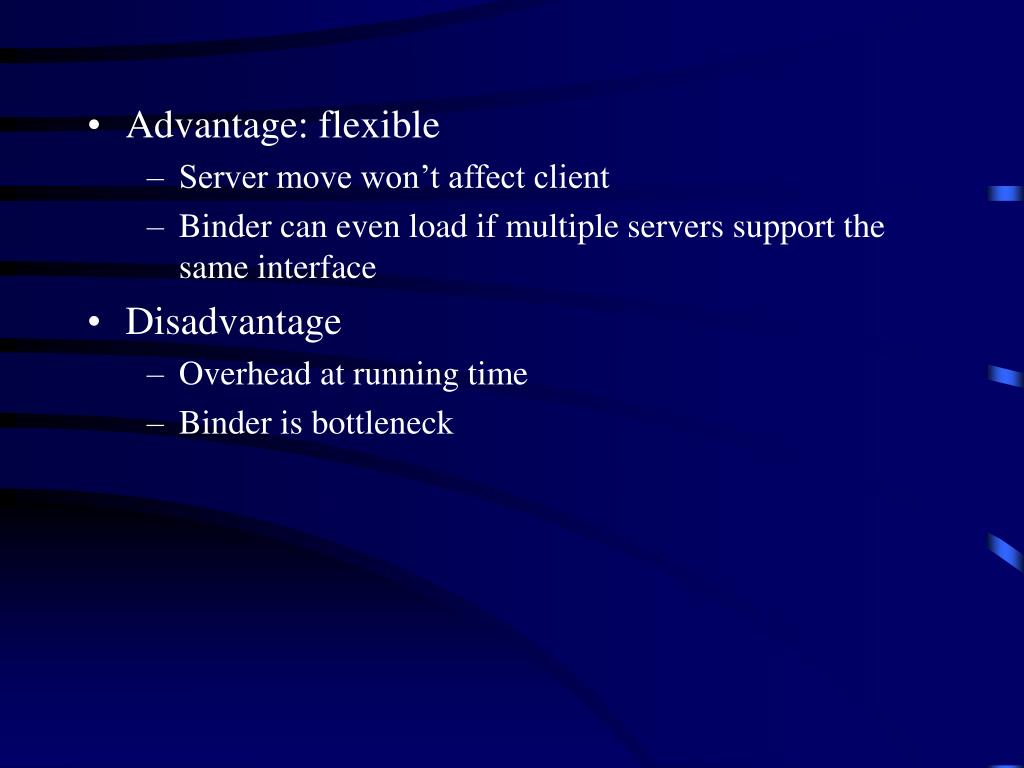 • Advantage: flexible
– Server move won’t affect client
– Binder can even load if multiple servers support the same interface
• Disadvantage
– Overhead at running time
– Binder is bottleneck